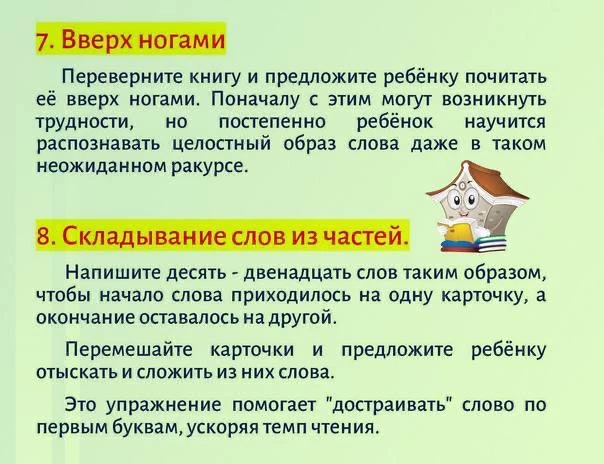 7. Вверх ногами

Переверните книгу и предложите ребёнку почитать её вверх ногами. Поначалу с этим могут возникнуть трудности, но постепенно ребёнок научится распознавать целостный образ слова даже в таком неожиданном ракурсе.

8. Складывание слов из частей.

Напишите десять - двенадцать слов таким образом, чтобы начало слова приходилось на одну карточку, а окончание оставалось на другой.

Перемешайте карточки и предложите ребёнку отыскать и сложить из них слова.

Это упражнение помогает "достраивать" слово по первым буквам, ускоряя темп чтения.